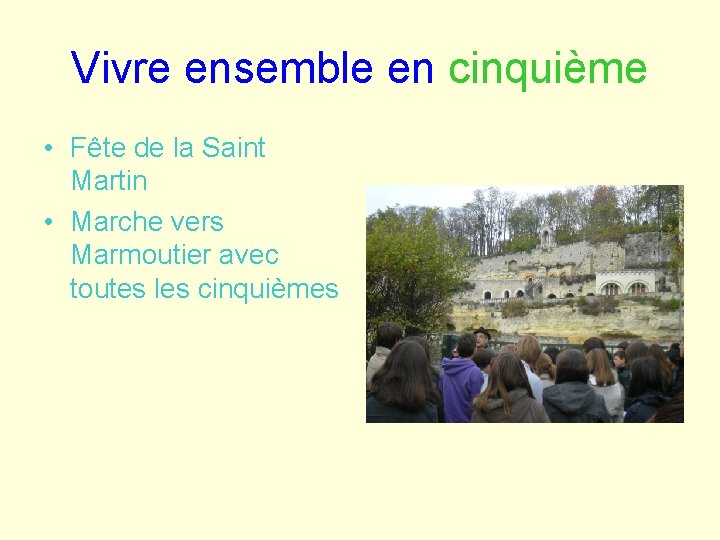 Vivre ensemble en cinquième

• Fête de la Saint Martin
• Marche vers Marmoutier avec toutes les cinquièmes